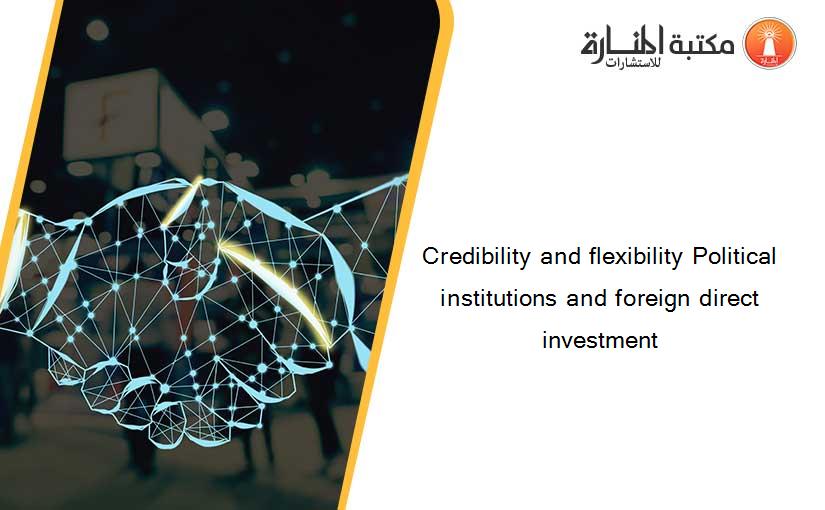 مكتبة المنارة للاستشارات

Credibility and flexibility Political institutions and foreign direct investment